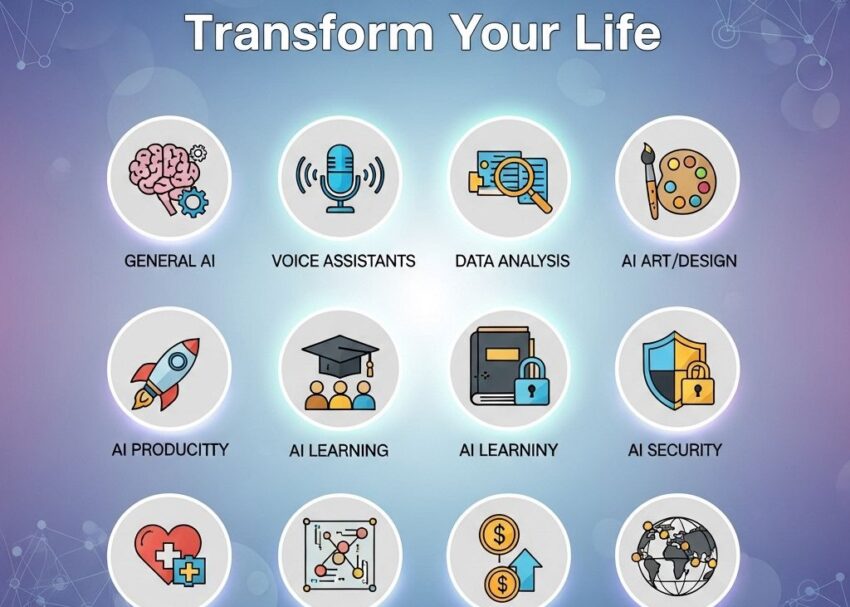 Transform Your Life

GENERAL AI

VOICE ASSISTANTS

DATA ANALYSIS

AI ART/DESIGN

AI PRODUCITTY

AI LEARNING

AI LEARNINY

AI SECURITY

$

$